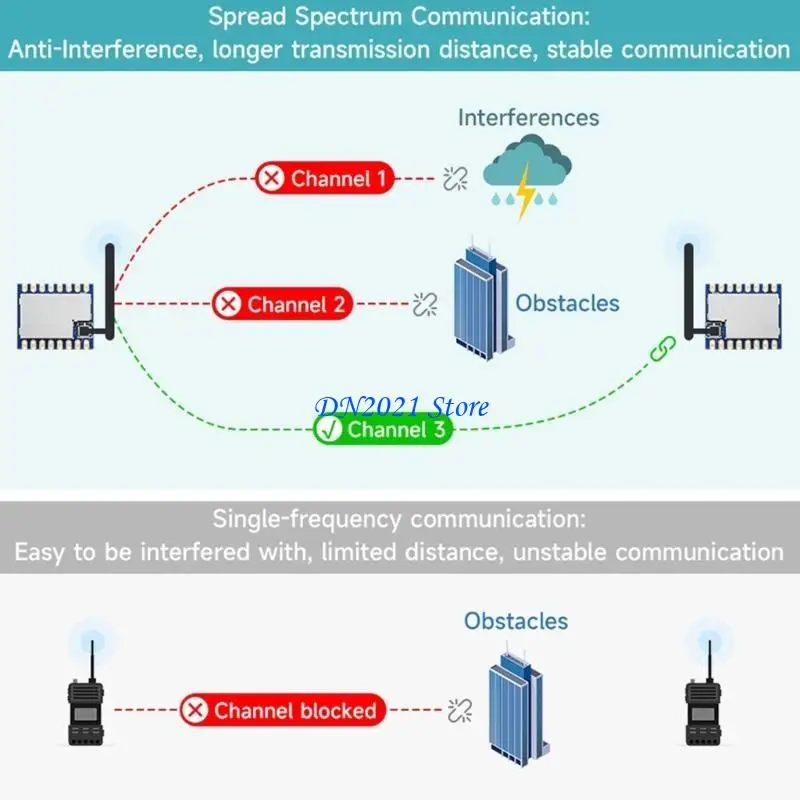 Spread Spectrum Communication:
Anti-Interference, longer transmission distance, stable communication

Interferences

Channel 1

Channel 2

Obstacles

DN2021 Store

Channel 3

Single-frequency communication:
Easy to be interfered with, limited distance, unstable communication

Obstacles

Channel blocked